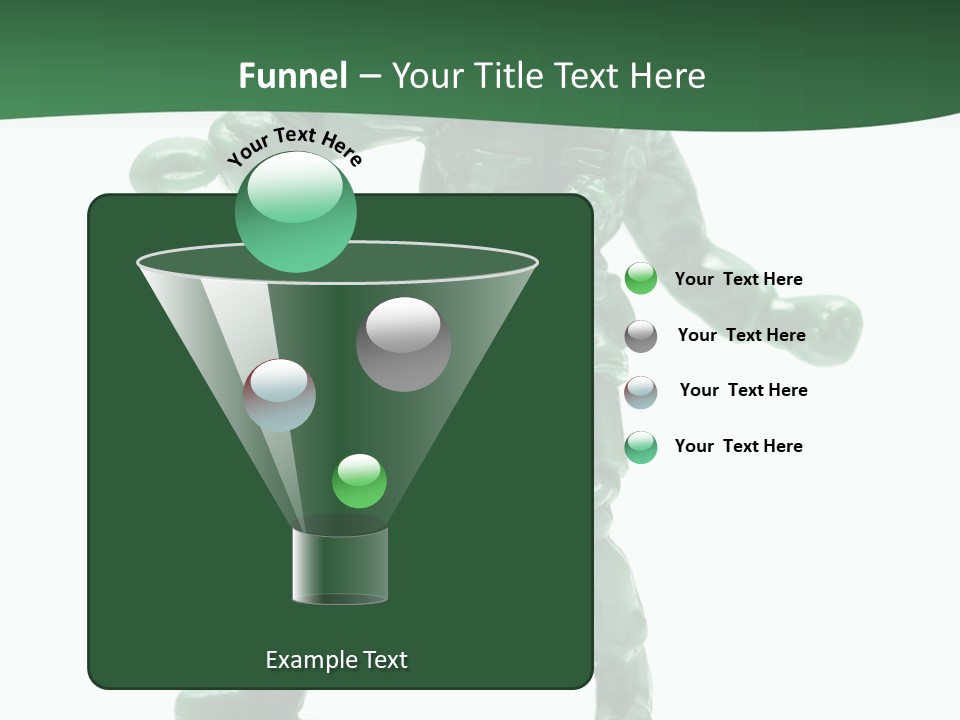 Funnel – Your Title Text Here

Your Text Here

Your Text Here

Your Text Here

Your Text Here

Your Text Here

Example Text